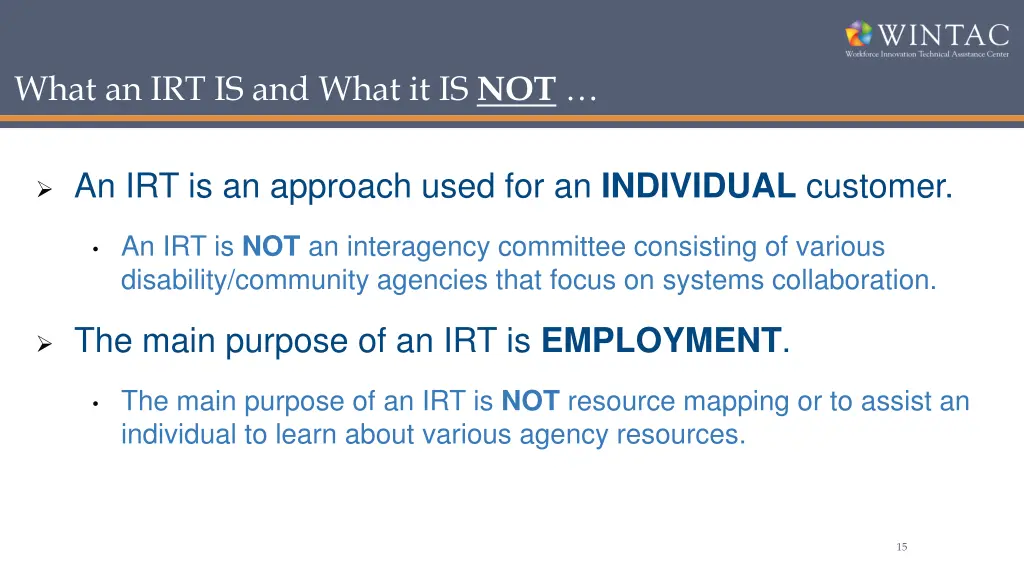 WINTAC
Workforce Innovation Technical Assistance Center

What an IRT IS and What it IS NOT …

➢ An IRT is an approach used for an INDIVIDUAL customer.

• An IRT is NOT an interagency committee consisting of various disability/community agencies that focus on systems collaboration.

➢ The main purpose of an IRT is EMPLOYMENT.

• The main purpose of an IRT is NOT resource mapping or to assist an individual to learn about various agency resources.

15